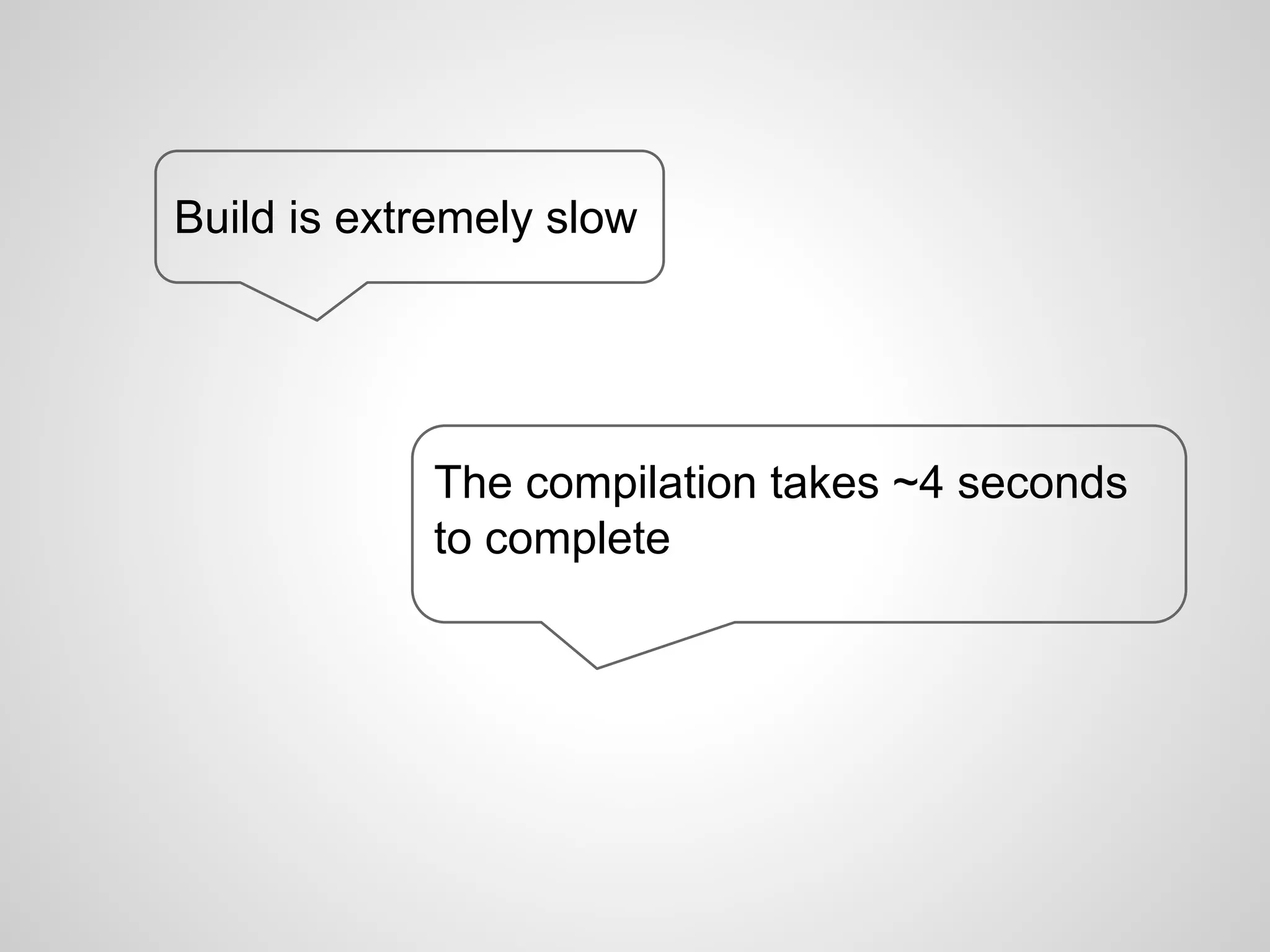 Build is extremely slow

The compilation takes ~4 seconds to complete